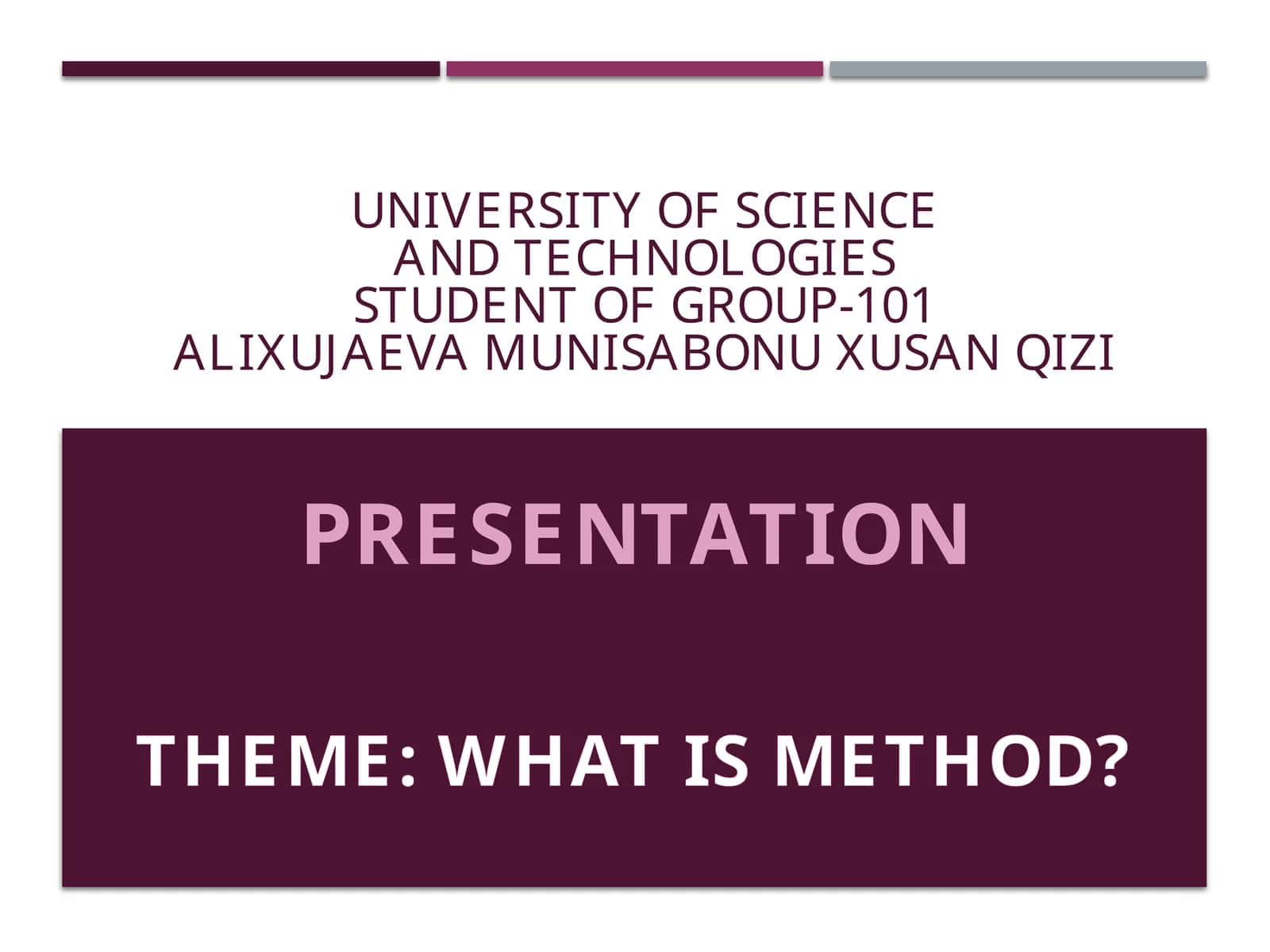 UNIVERSITY OF SCIENCE AND TECHNOLOGIES
STUDENT OF GROUP-101
ALIXUJAEVA MUNISABONU XUSAN QIZI

PRESENTATION

THEME: WHAT IS METHOD?